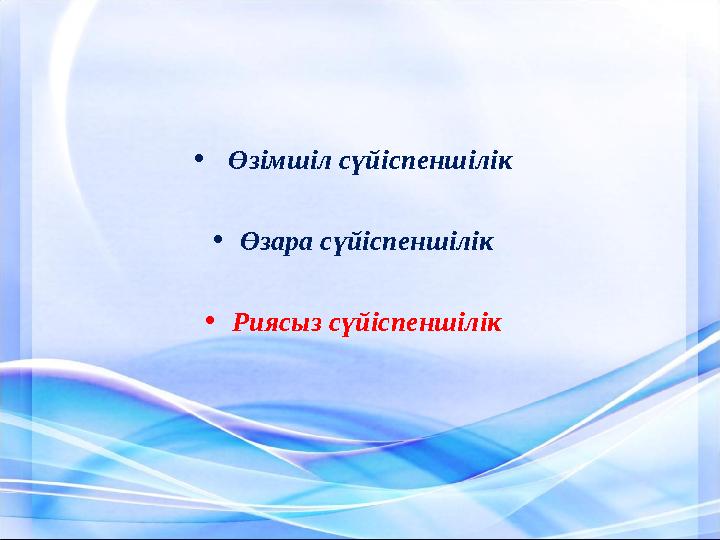 • Өзімшіл сүйіспеншілік

• Өзара сүйіспеншілік

• Риясыз сүйіспеншілік